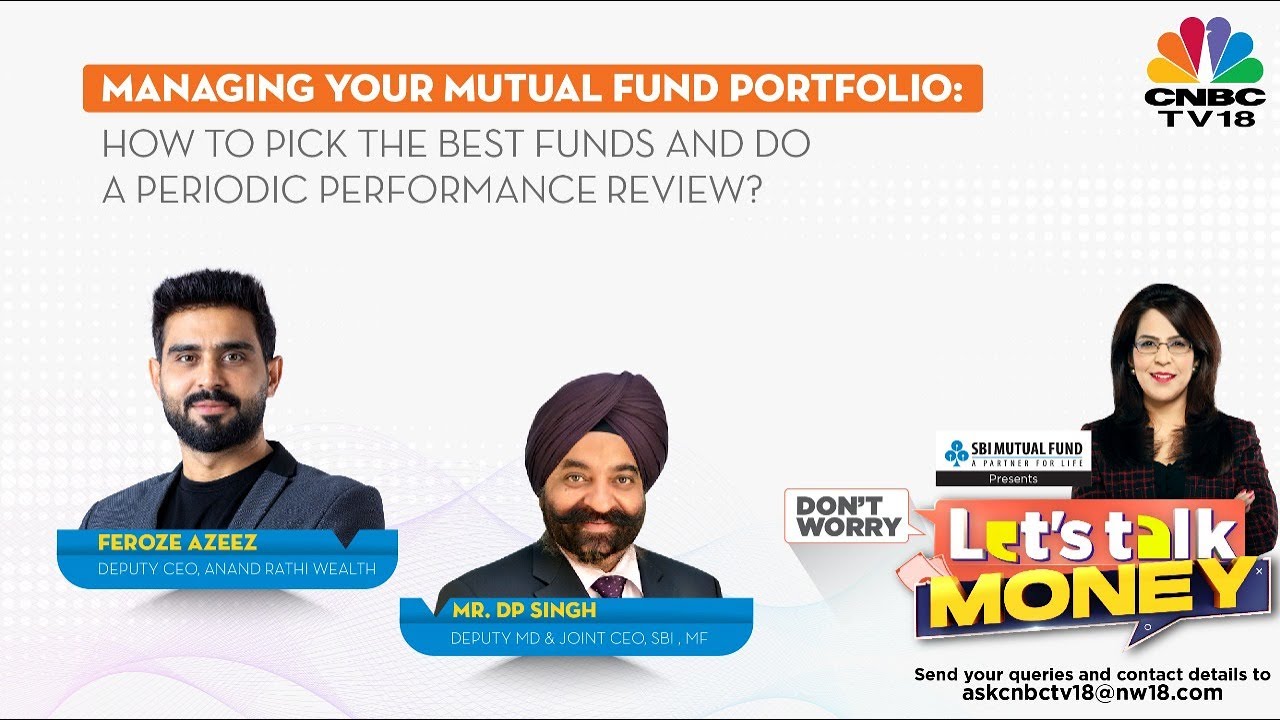 MANAGING YOUR MUTUAL FUND PORTFOLIO:
HOW TO PICK THE BEST FUNDS AND DO A PERIODIC PERFORMANCE REVIEW?

CNBC TV18

FEROZE AZEEZ
DEPUTY CEO, ANAND RATHI WEALTH

MR. DP SINGH
DEPUTY MD & JOINT CEO, SBI , MF

SBI MUTUAL FUND
A PARTNER FOR LIFE
Presents

DON'T WORRY
Let's talk MONEY

Send your queries and contact details to
askcnbctv18@nw18.com